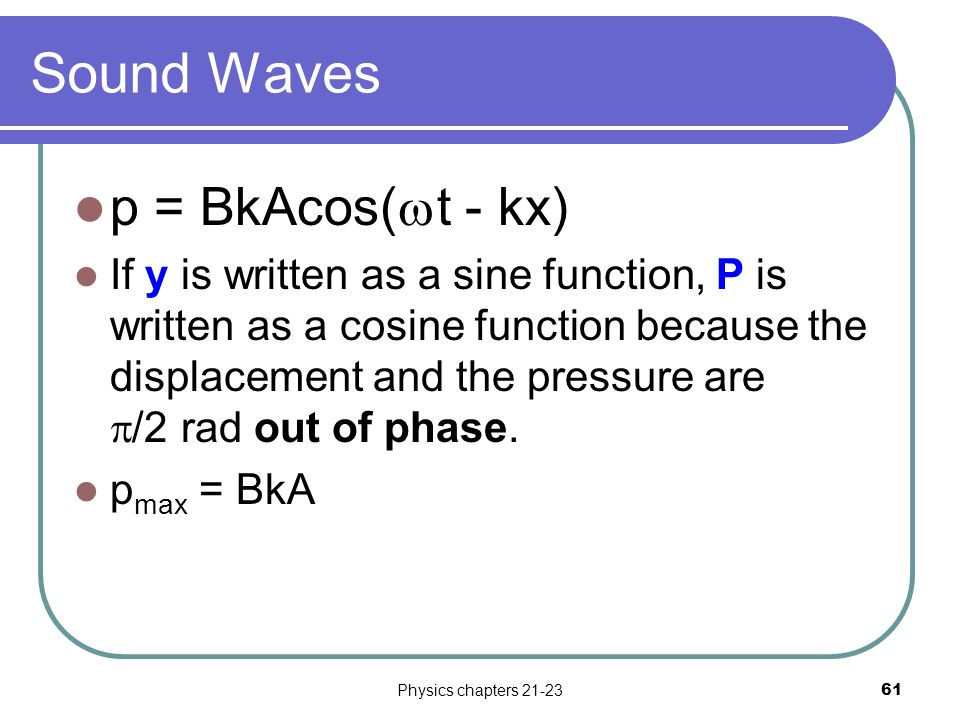 Sound Waves

$p = BkA\cos(\omega t - kx)$

If y is written as a sine function, P is written as a cosine function because the displacement and the pressure are $\pi/2$ rad out of phase.

$p_{max} = BkA$

Physics chapters 21-23

61